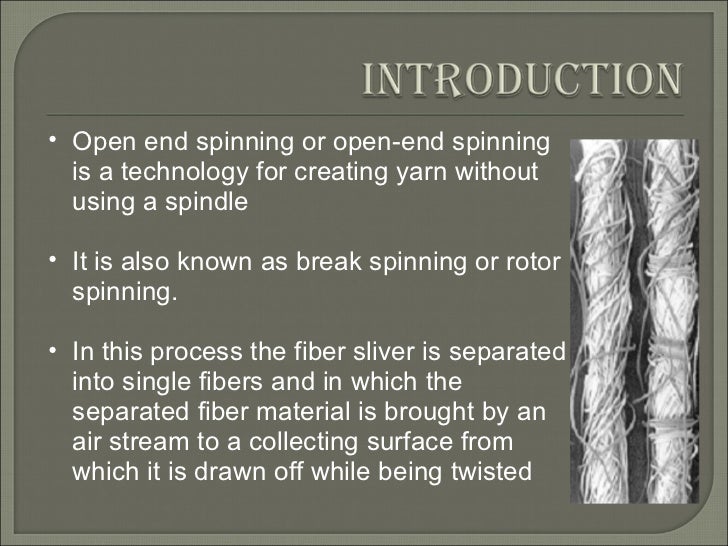 INTRODUCTION

• Open end spinning or open-end spinning is a technology for creating yarn without using a spindle

• It is also known as break spinning or rotor spinning.

• In this process the fiber sliver is separated into single fibers and in which the separated fiber material is brought by an air stream to a collecting surface from which it is drawn off while being twisted